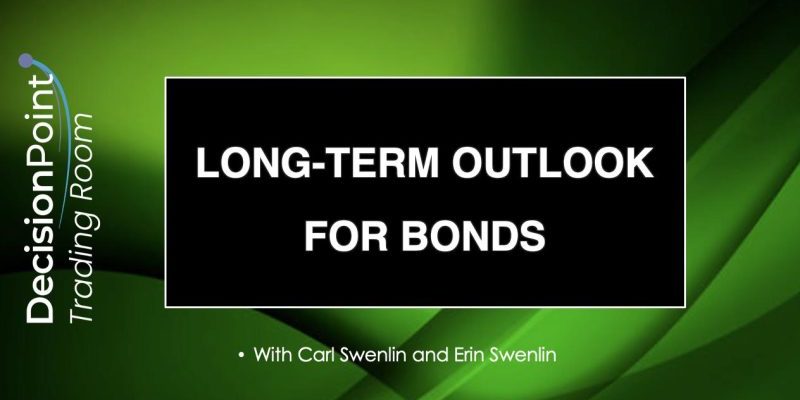 DecisionPoint
Trading Room

LONG-TERM OUTLOOK FOR BONDS

• With Carl Swenlin and Erin Swenlin